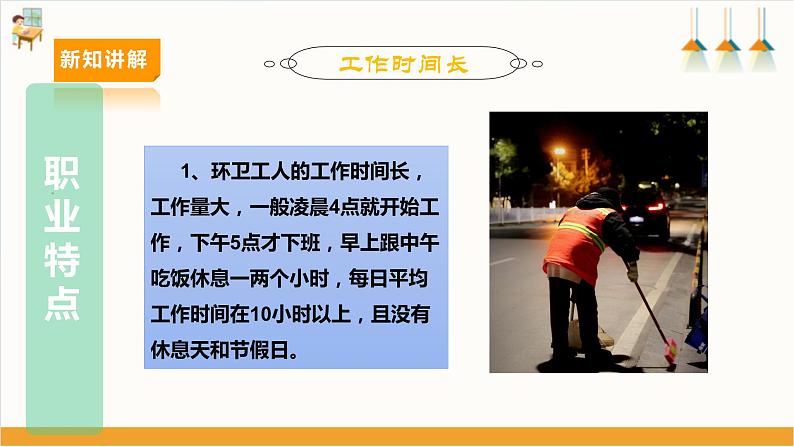 新知讲解

工作时间长

职业特点

1、环卫工人的工作时间长，工作量大，一般凌晨4点就开始工作，下午5点才下班，早上跟中午吃饭休息一两个小时，每日平均工作时间在10小时以上，且没有休息天和节假日。